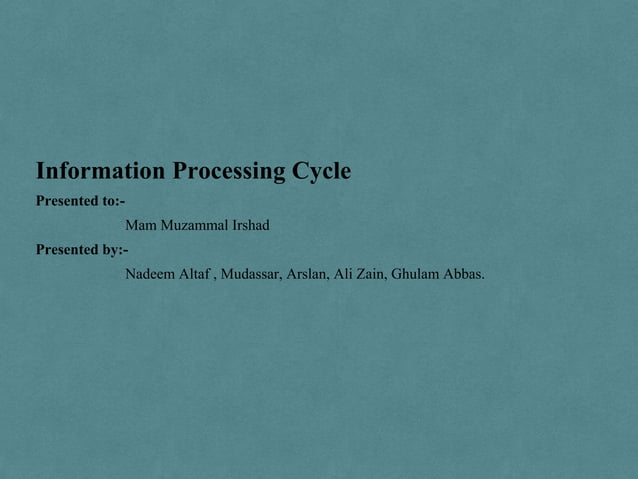 Information Processing Cycle

Presented to:-

Mam Muzammal Irshad

Presented by:-

Nadeem Altaf , Mudassar, Arslan, Ali Zain, Ghulam Abbas.